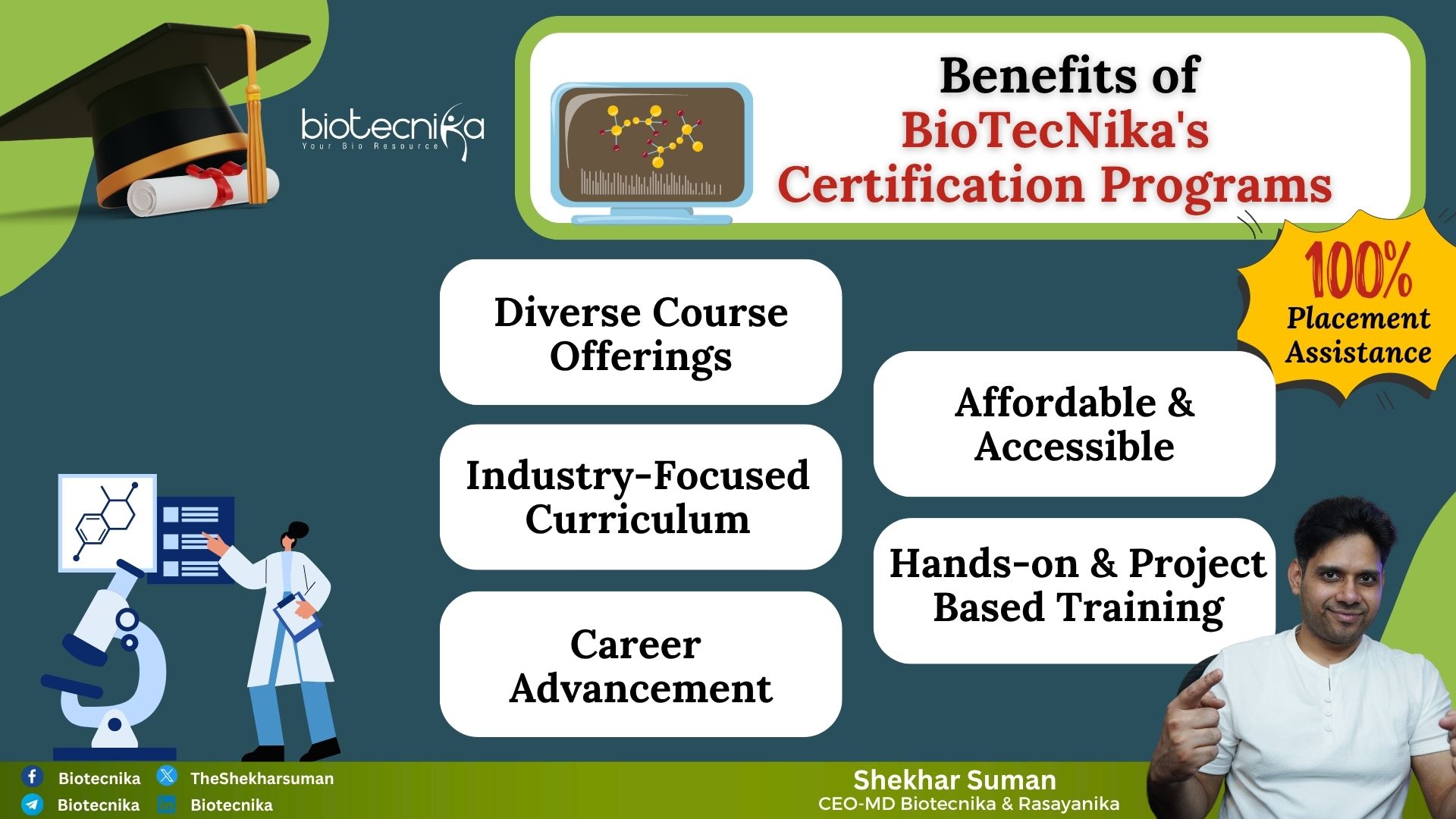 biotecnika
Your Bio Resource

Benefits of BioTecNika's Certification Programs

100% Placement Assistance

Diverse Course Offerings

Industry-Focused Curriculum

Career Advancement

Affordable & Accessible

Hands-on & Project Based Training

Biotecnika
TheShekharsuman
Biotecnika
Biotecnika

Shekhar Suman
CEO-MD Biotecnika & Rasayanika